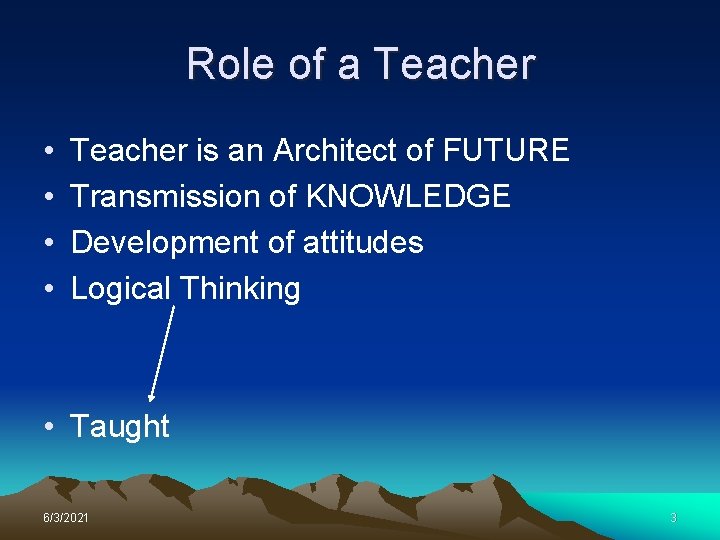 Role of a Teacher

• Teacher is an Architect of FUTURE
• Transmission of KNOWLEDGE
• Development of attitudes
• Logical Thinking

• Taught

6/3/2021

3